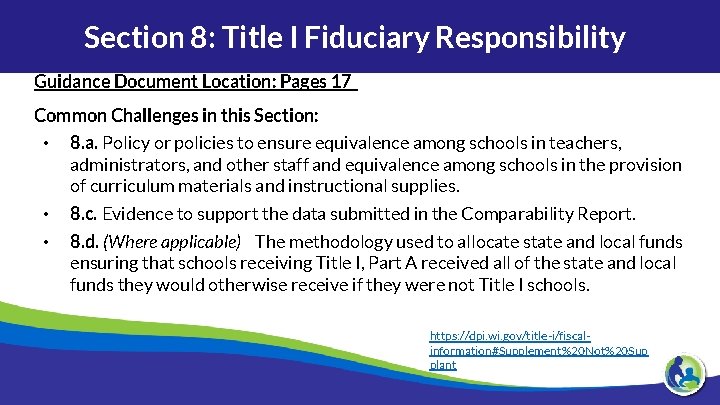 Section 8: Title I Fiduciary Responsibility

Guidance Document Location: Pages 17

Common Challenges in this Section:

• 8.a. Policy or policies to ensure equivalence among schools in teachers, administrators, and other staff and equivalence among schools in the provision of curriculum materials and instructional supplies.

• 8.c. Evidence to support the data submitted in the Comparability Report.

• 8.d. (Where applicable) The methodology used to allocate state and local funds ensuring that schools receiving Title I, Part A received all of the state and local funds they would otherwise receive if they were not Title I schools.

https://dpi.wi.gov/title-i/fiscal-information#Supplement%20Not%20Supplant